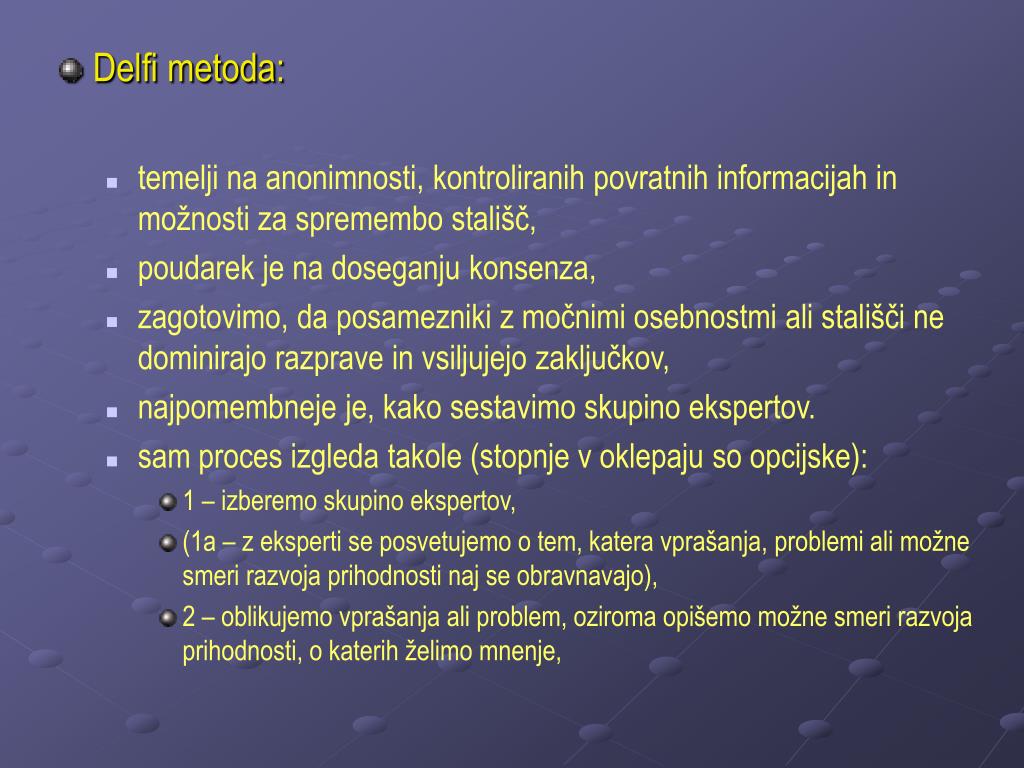 Delfi metoda:

temelji na anonimnosti, kontroliranih povratnih informacijah in možnosti za spremembo stališč,

poudarek je na doseganju konsenza,

zagotovimo, da posamezniki z močnimi osebnostmi ali stališči ne dominirajo razprave in vsiljujejo zaključkov,

najpomembneje je, kako sestavimo skupino ekspertov.

sam proces izgleda takole (stopnje v oklepaju so opcijske):

1 – izberemo skupino ekspertov,

(1a – z eksperti se posvetujemo o tem, katera vprašanja, problemi ali možne smeri razvoja prihodnosti naj se obravnavajo),

2 – oblikujemo vprašanja ali problem, oziroma opišemo možne smeri razvoja prihodnosti, o katerih želimo mnenje,